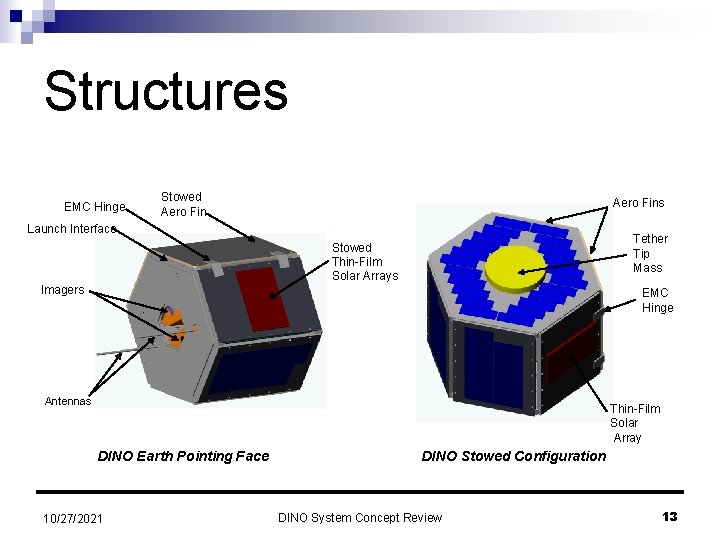 Structures

EMC Hinge

Stowed Aero Fin

Launch Interface

Stowed Thin-Film Solar Arrays

Imagers

Antennas

DINO Earth Pointing Face

Aero Fins

Tether Tip Mass

EMC Hinge

Thin-Film Solar Array

DINO Stowed Configuration

10/27/2021

DINO System Concept Review

13